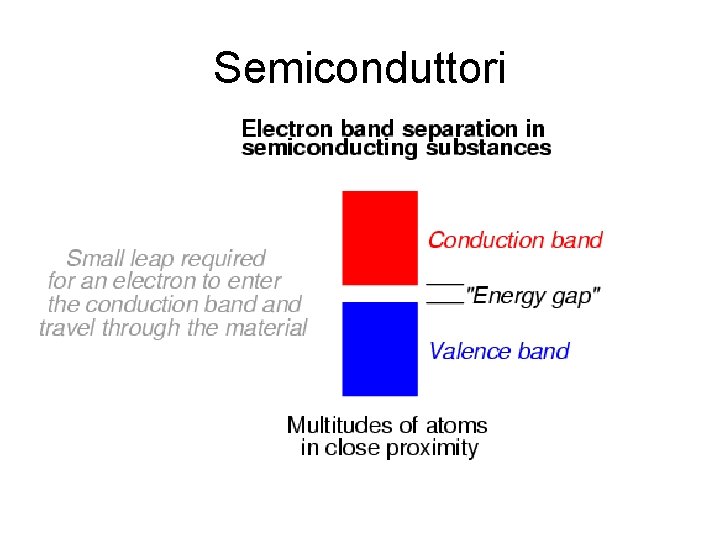 Semiconduttori

Electron band separation in semiconducting substances

Small leap required for an electron to enter the conduction band and travel through the material

Conduction band

"Energy gap"

Valence band

Multitudes of atoms in close proximity